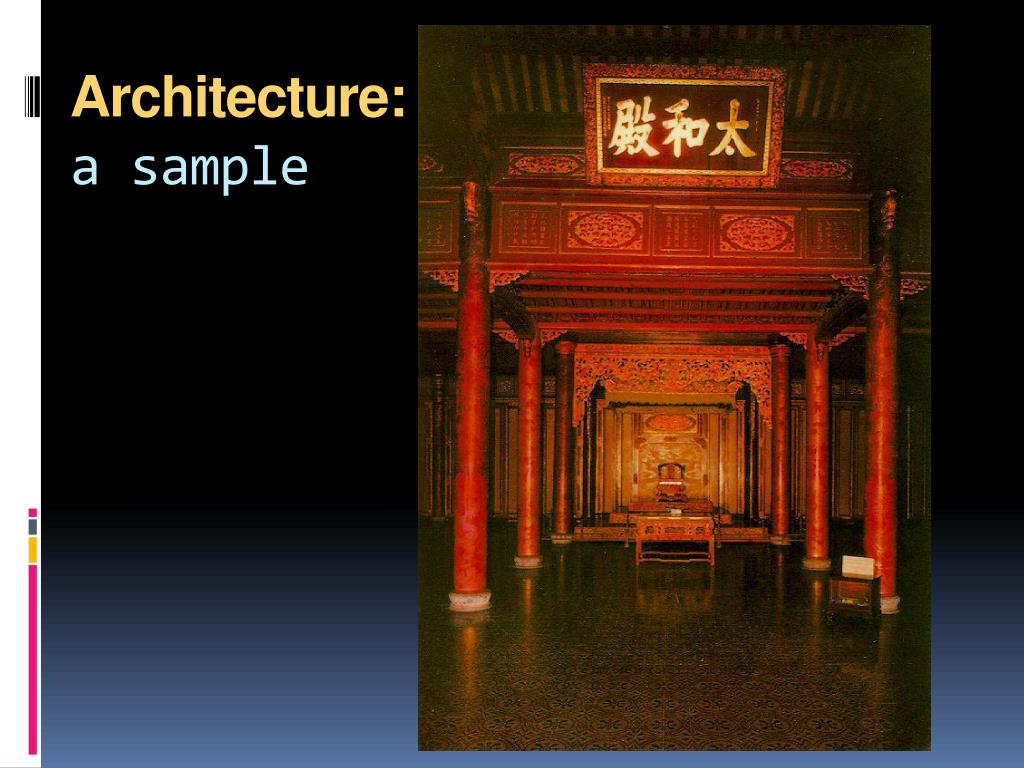 Architecture:
a sample

殿和太